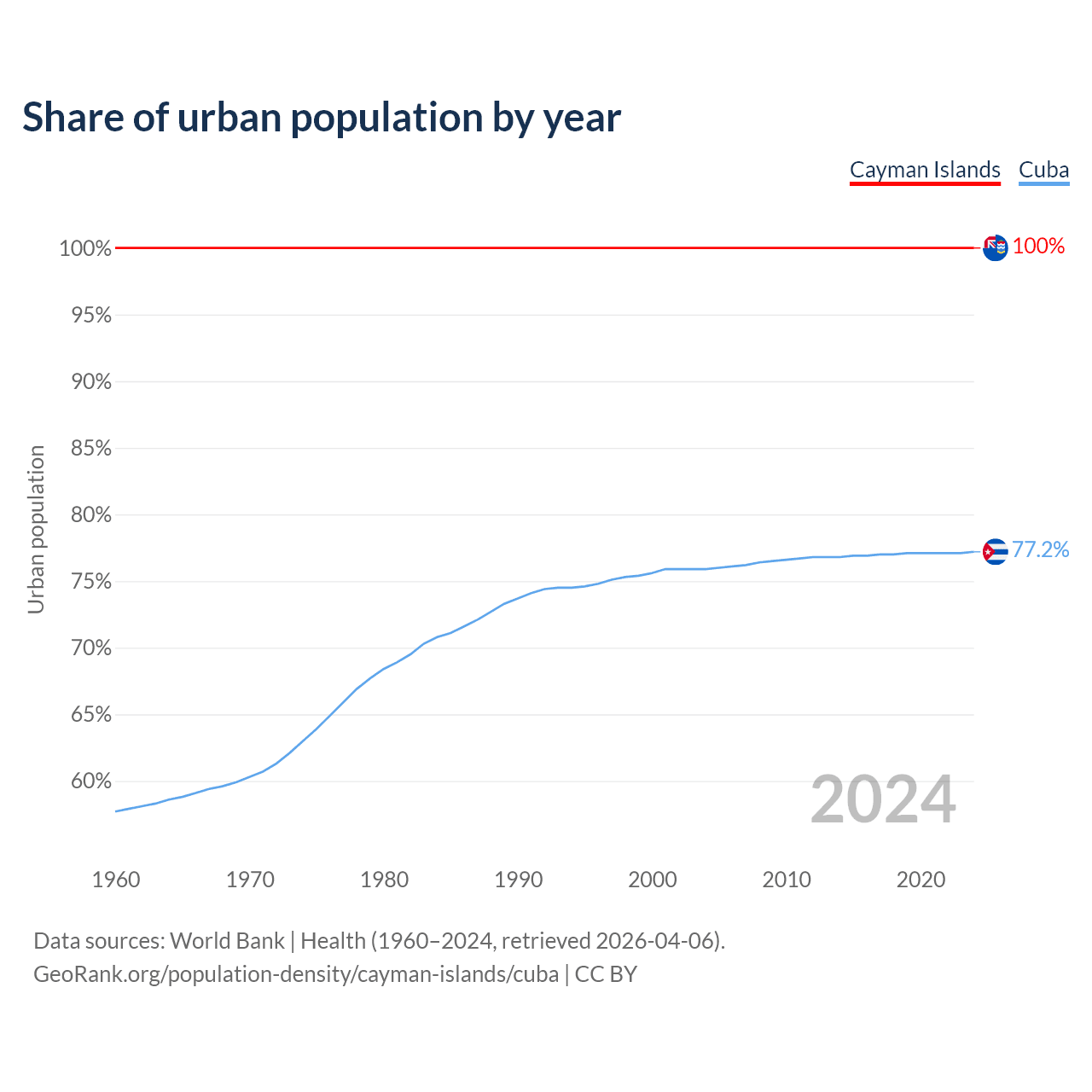 Share of urban population by year

Cayman Islands Cuba

Urban population

100%
95%
90%
85%
80%
75%
70%
65%
60%

100%
77.2%

2024

1960 1970 1980 1990 2000 2010 2020

Data sources: World Bank | Health (1960–2024, retrieved 2026-04-06).
GeoRank.org/population-density/cayman-islands/cuba | CC BY